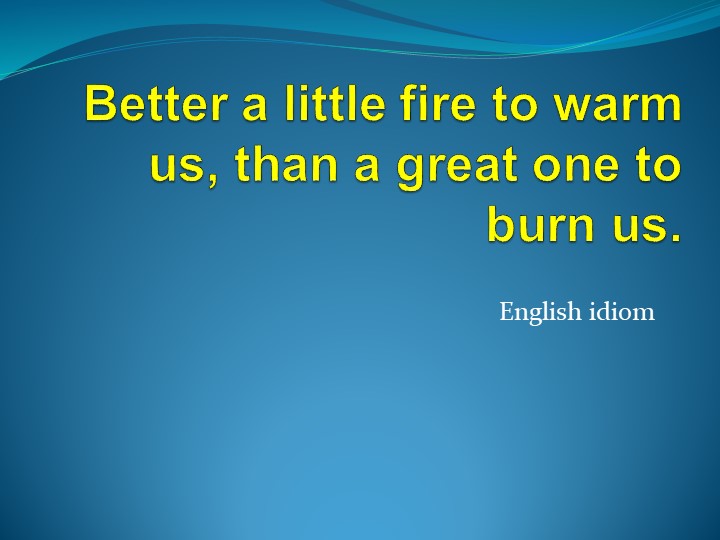 Better a little fire to warm us, than a great one to burn us.

English idiom